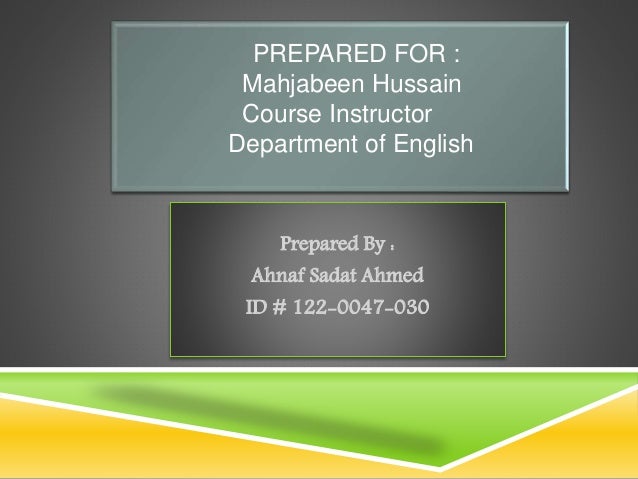 PREPARED FOR :
Mahjabeen Hussain
Course Instructor
Department of English

Prepared By :
Ahnaf Sadat Ahmed
ID # 122-0047-030